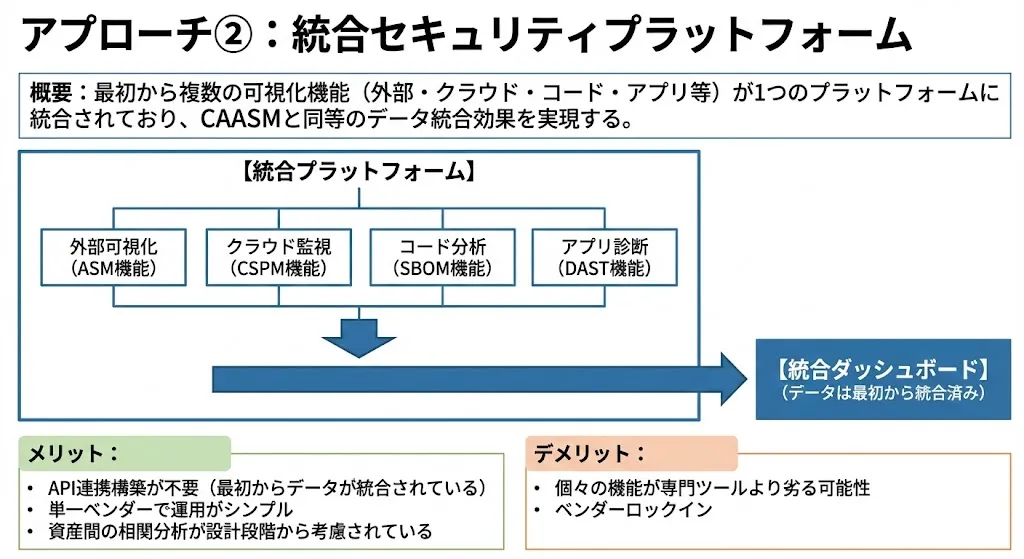 アプローチ②：統合セキュリティプラットフォーム

概要：最初から複数の可視化機能（外部・クラウド・コード・アプリ等）が1つのプラットフォームに統合されており、CAASMと同等のデータ統合効果を実現する。

【統合プラットフォーム】

外部可視化
（ASM機能）

クラウド監視
（CSPM機能）

コード分析
（SBOM機能）

アプリ診断
（DAST機能）

【統合ダッシュボード】
（データは最初から統合済み）

メリット：
• API連携構築が不要（最初からデータが統合されている）
• 単一ベンダーで運用がシンプル
• 資産間の相関分析が設計段階から考慮されている

デメリット：
• 個々の機能が専門ツールより劣る可能性
• ベンダーロックイン